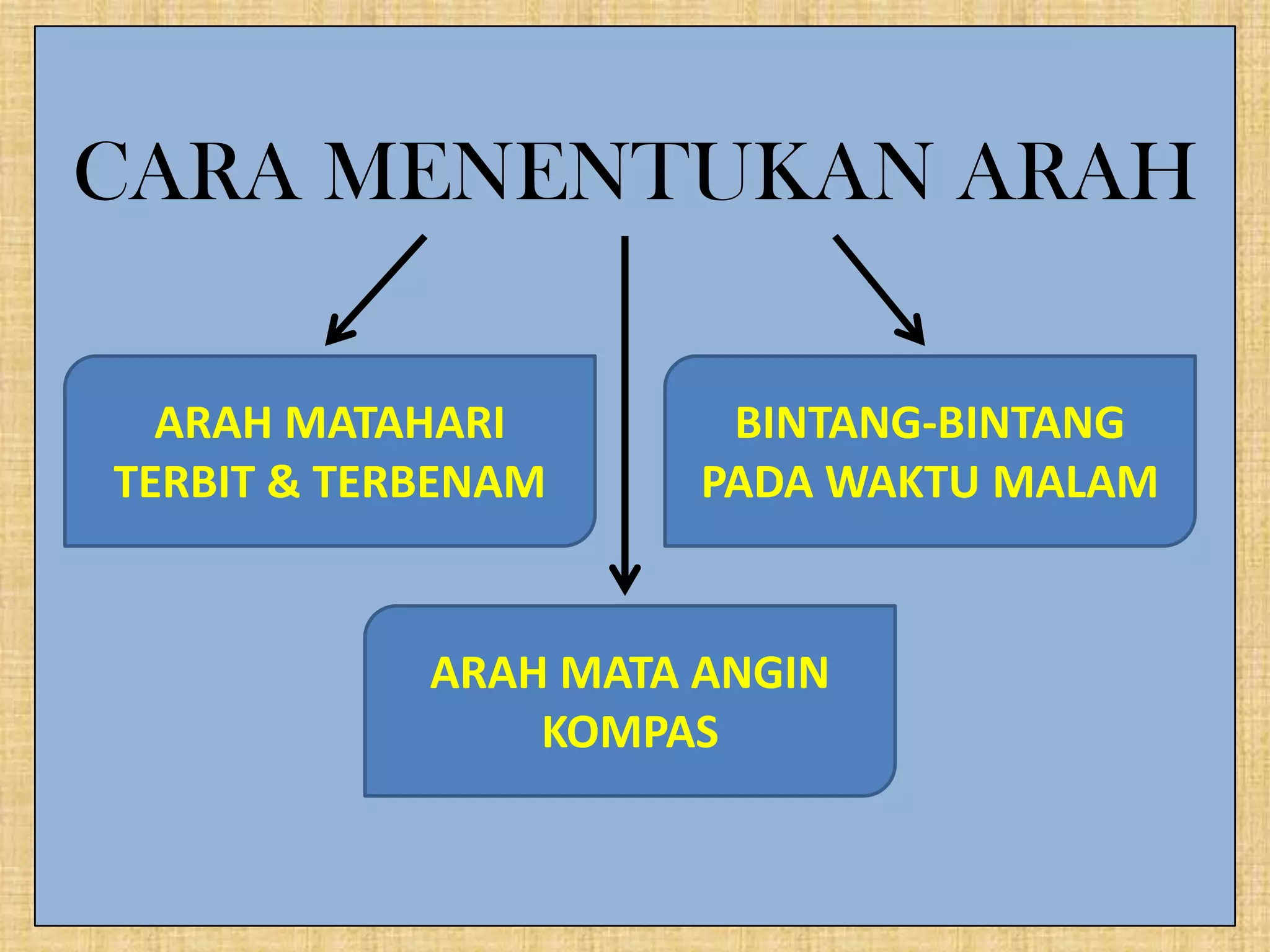 CARA MENENTUKAN ARAH

ARAH MATAHARI TERBIT & TERBENAM

BINTANG-BINTANG PADA WAKTU MALAM

ARAH MATA ANGIN KOMPAS